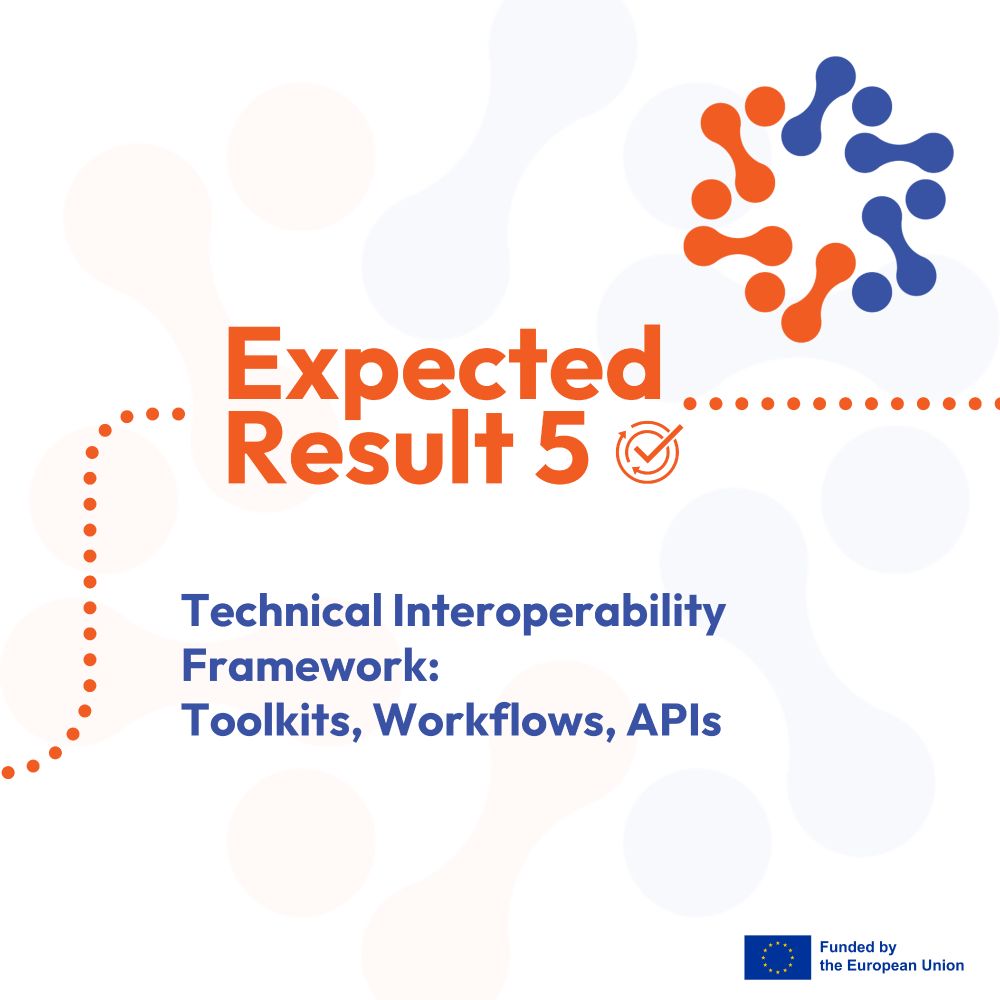 Expected Result 5

Technical Interoperability Framework:
Toolkits, Workflows, APIs

Funded by the European Union